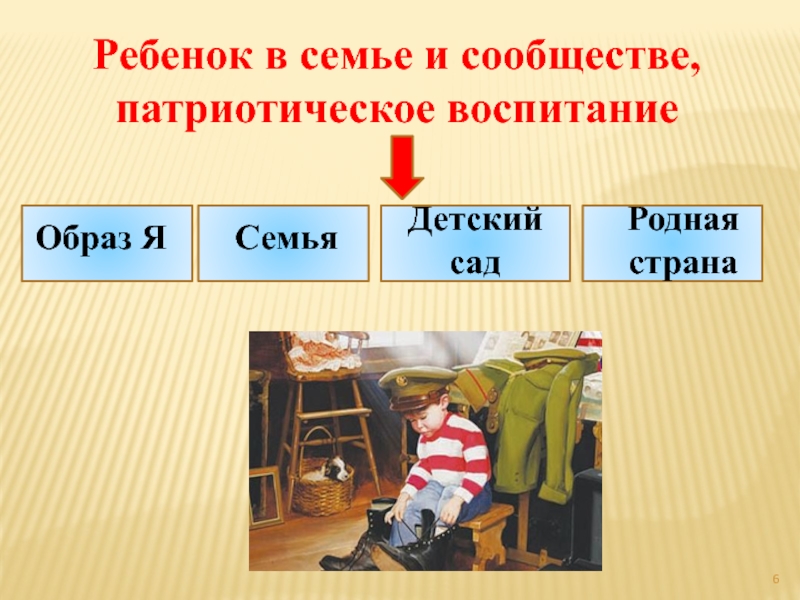 Ребенок в семье и сообществе, патриотическое воспитание

Образ Я

Семья

Детский сад

Родная страна

6